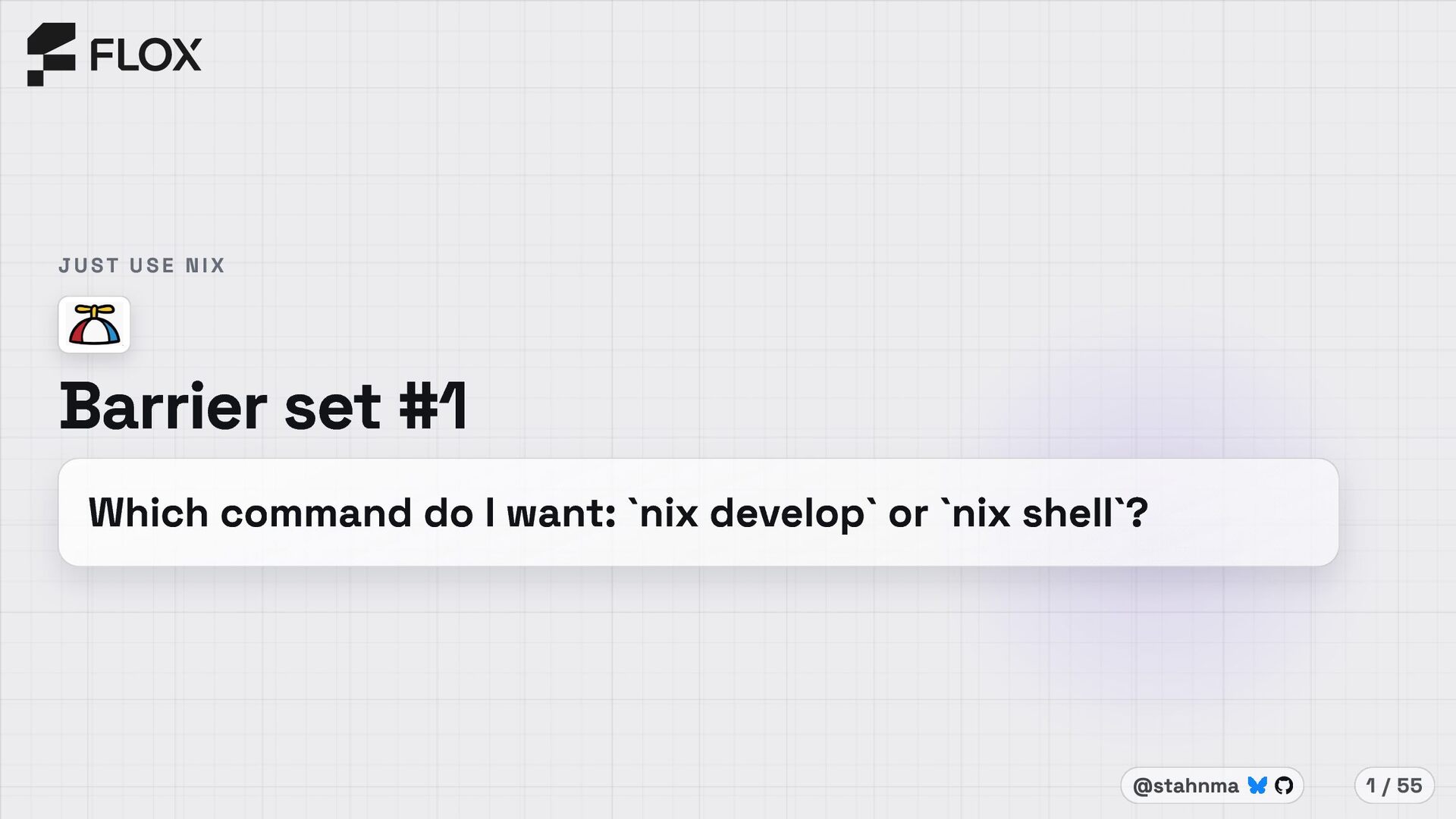 FLOX

JUST USE NIX

Barrier set #1

Which command do I want: `nix develop` or `nix shell`?

@stahnma

1 / 55